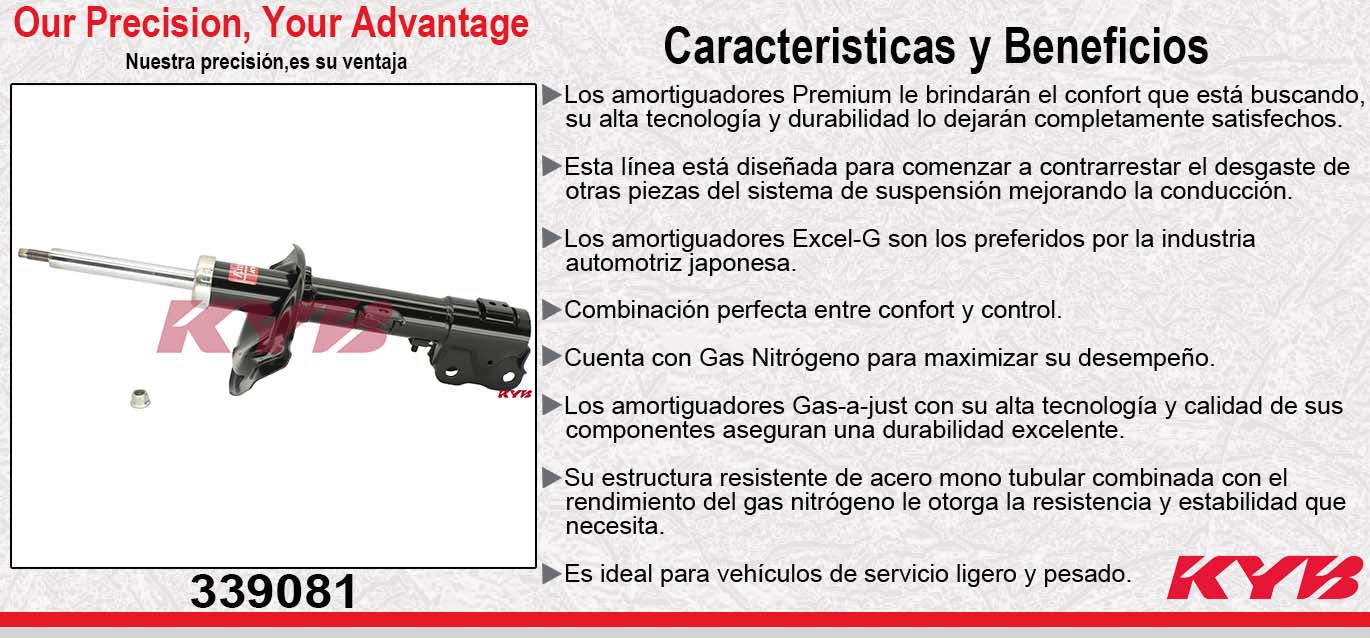 Our Precision, Your Advantage
Nuestra precisión,es su ventaja

KYB

KYB

339081

Caracteristicas y Beneficios

▶Los amortiguadores Premium le brindarán el confort que está buscando, su alta tecnología y durabilidad lo dejarán completamente satisfechos.

▶Esta línea está diseñada para comenzar a contrarrestar el desgaste de otras piezas del sistema de suspensión mejorando la conducción.

▶Los amortiguadores Excel-G son los preferidos por la industria automotriz japonesa.

▶Combinación perfecta entre confort y control.

▶Cuenta con Gas Nitrógeno para maximizar su desempeño.

▶Los amortiguadores Gas-a-just con su alta tecnología y calidad de sus componentes aseguran una durabilidad excelente.

▶Su estructura resistente de acero mono tubular combinada con el rendimiento del gas nitrógeno le otorga la resistencia y estabilidad que necesita.

▶Es ideal para vehículos de servicio ligero y pesado.

KYB